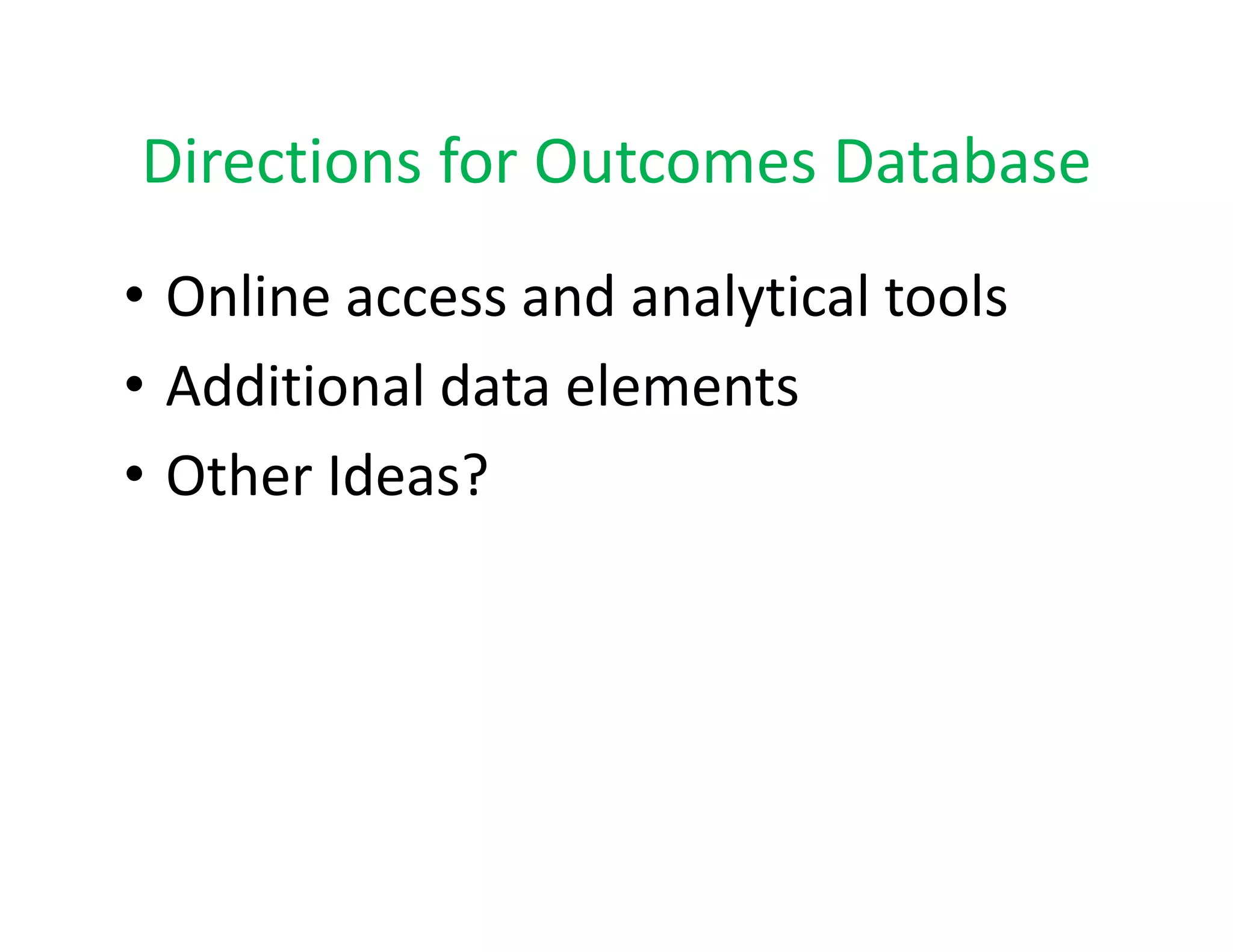 Directions for Outcomes Database

• Online access and analytical tools
• Additional data elements
• Other Ideas?